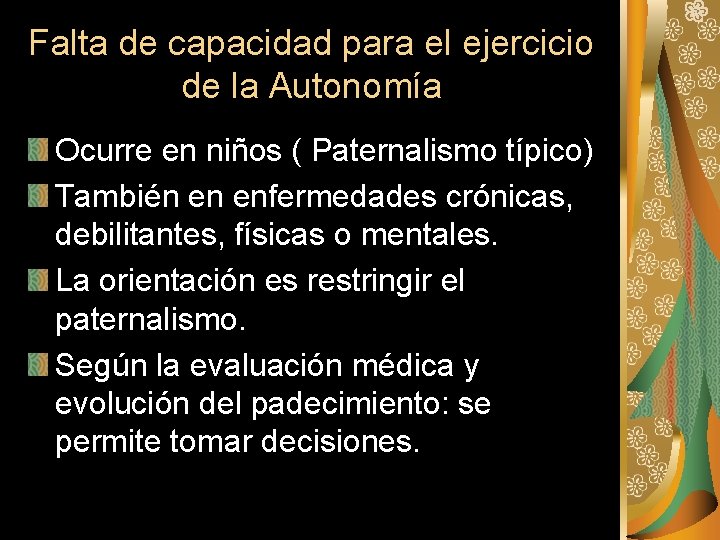 Falta de capacidad para el ejercicio de la Autonomía

Ocurre en niños ( Paternalismo típico)

También en enfermedades crónicas, debilitantes, físicas o mentales.

La orientación es restringir el paternalismo.

Según la evaluación médica y evolución del padecimiento: se permite tomar decisiones.